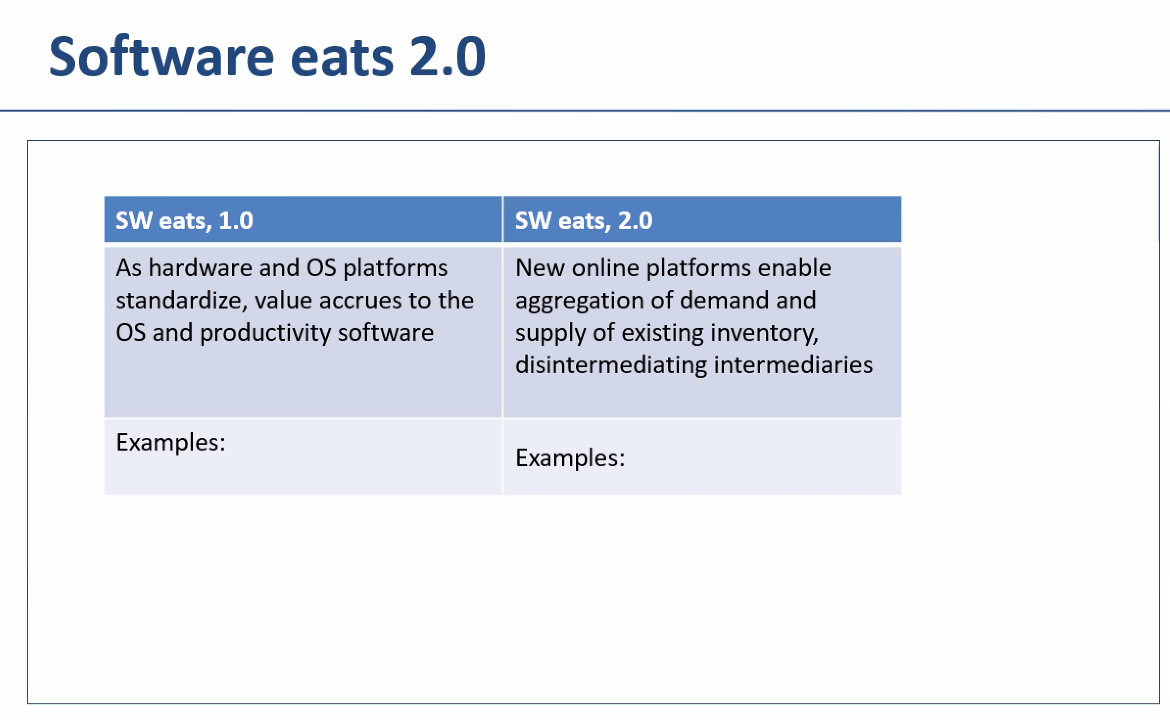 Software eats 2.0

| SW eats, 1.0 | SW eats, 2.0 |
|---|---|
| As hardware and OS platforms standardize, value accrues to the OS and productivity software | New online platforms enable aggregation of demand and supply of existing inventory, disintermediating intermediaries |
| Examples: | Examples: |